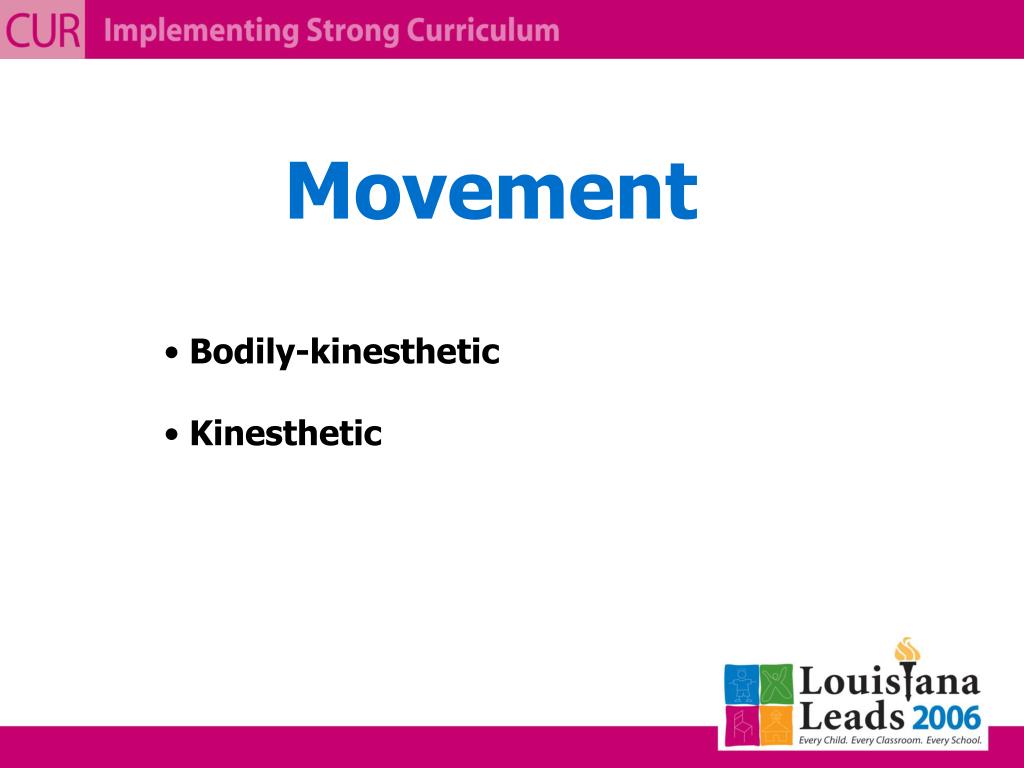 CUR Implementing Strong Curriculum

Movement

• Bodily-kinesthetic

• Kinesthetic

Louisiana Leads 2006
Every Child. Every Classroom. Every School.